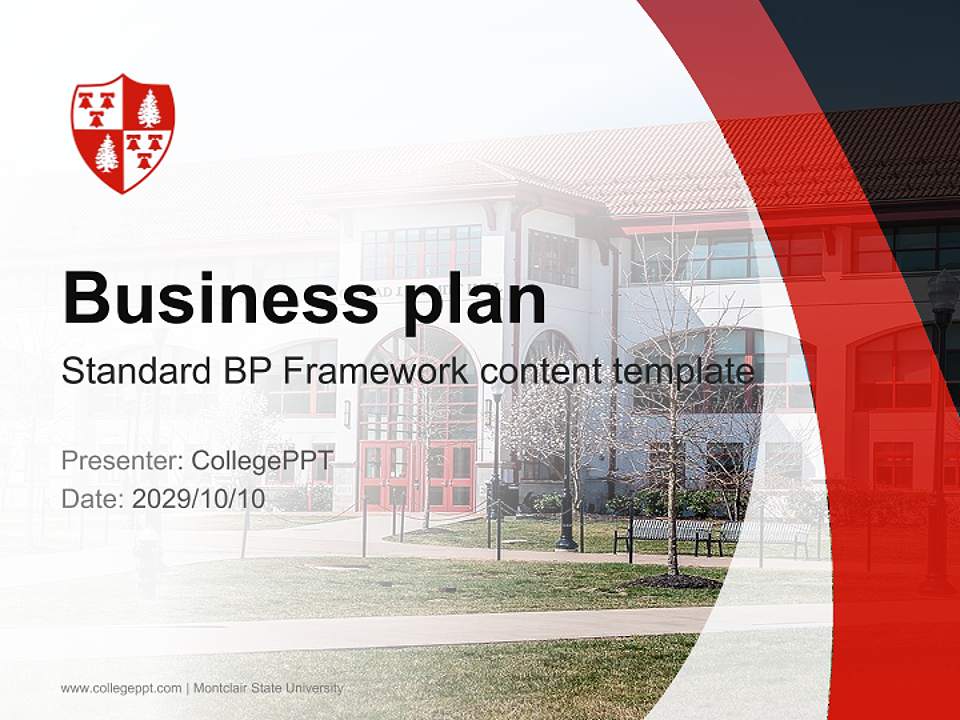 Business plan

Standard BP Framework content template

Presenter: CollegePPT
Date: 2029/10/10

www.collegeppt.com | Montclair State University